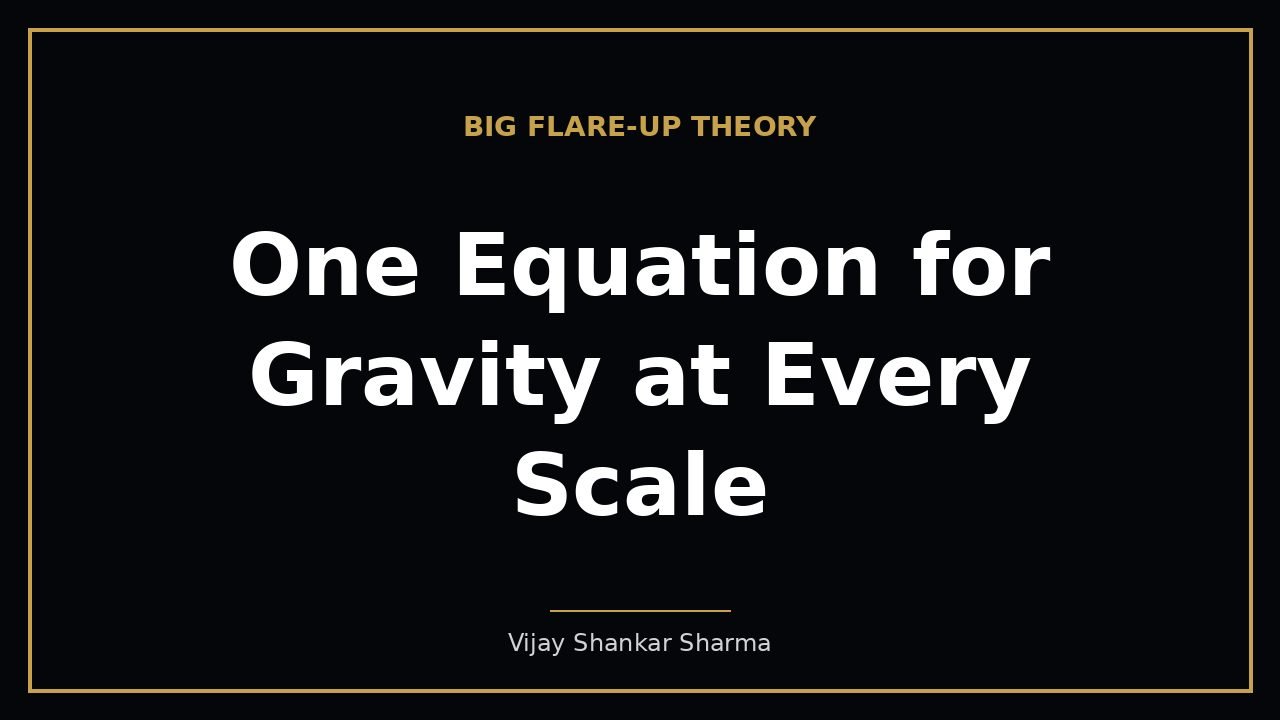 BIG FLARE-UP THEORY

One Equation for Gravity at Every Scale

Vijay Shankar Sharma